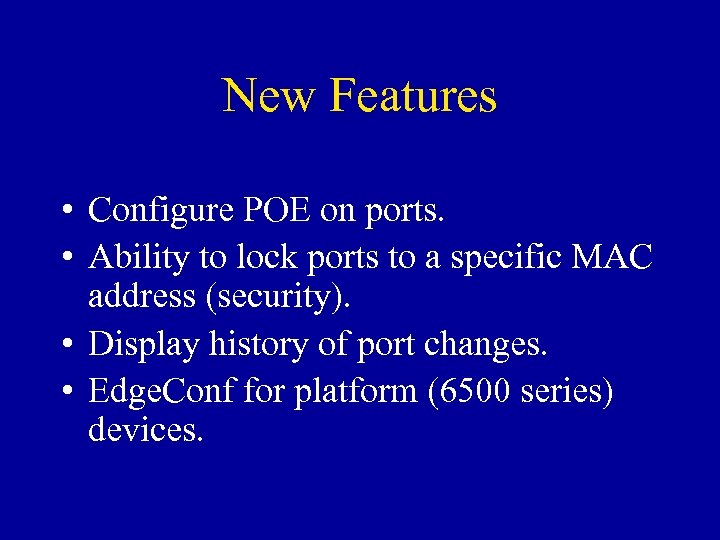 New Features

• Configure POE on ports.
• Ability to lock ports to a specific MAC address (security).
• Display history of port changes.
• EdgeConf for platform (6500 series) devices.